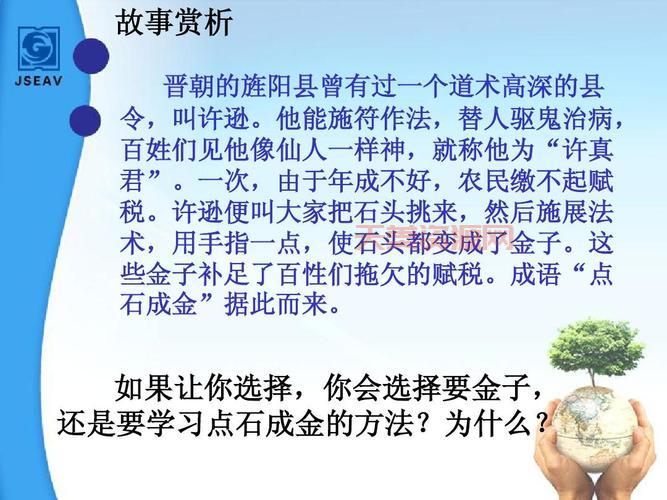 JSEAV

故事赏析

晋朝的旌阳县曾有过一个道术高深的县令，叫许逊。他能施符作法，替人驱鬼治病，百姓们见他像仙人一样神，就称他为“许真君”。一次，由于年成不好，农民缴不起赋税。许逊便叫大家把石头挑来，然后施展法术，用手指一点，使石头都变成了金子。这些金子补足了百性们拖欠的赋税。成语“点石成金”据此而来。

如果让你选择，你会选择要金子，还是要学习点石成金的方法？为什么？